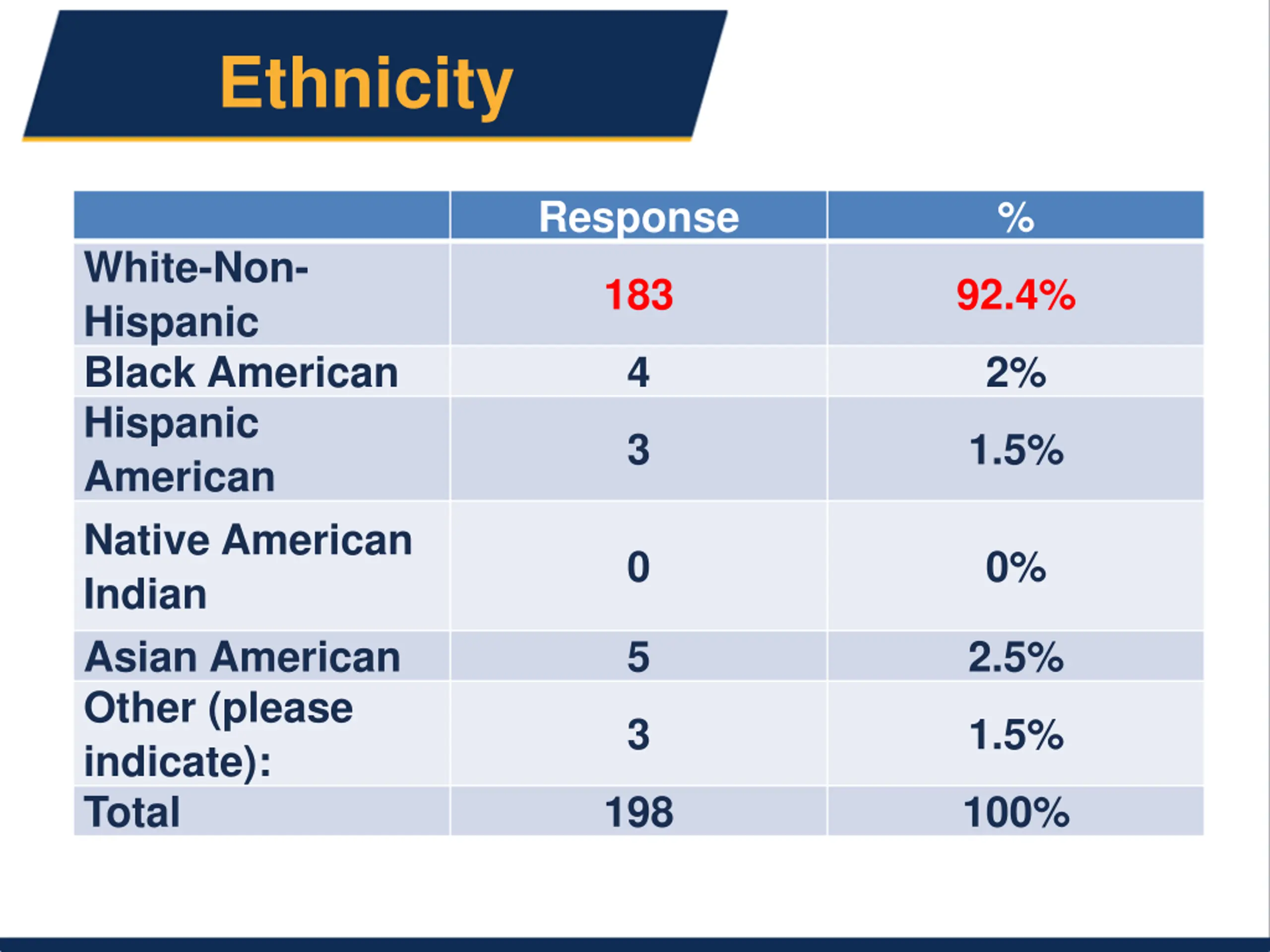 Ethnicity

| | Response | % |
|---|---|---|
| White-Non-Hispanic | 183 | 92.4% |
| Black American | 4 | 2% |
| Hispanic American | 3 | 1.5% |
| Native American Indian | 0 | 0% |
| Asian American | 5 | 2.5% |
| Other (please indicate): | 3 | 1.5% |
| Total | 198 | 100% |